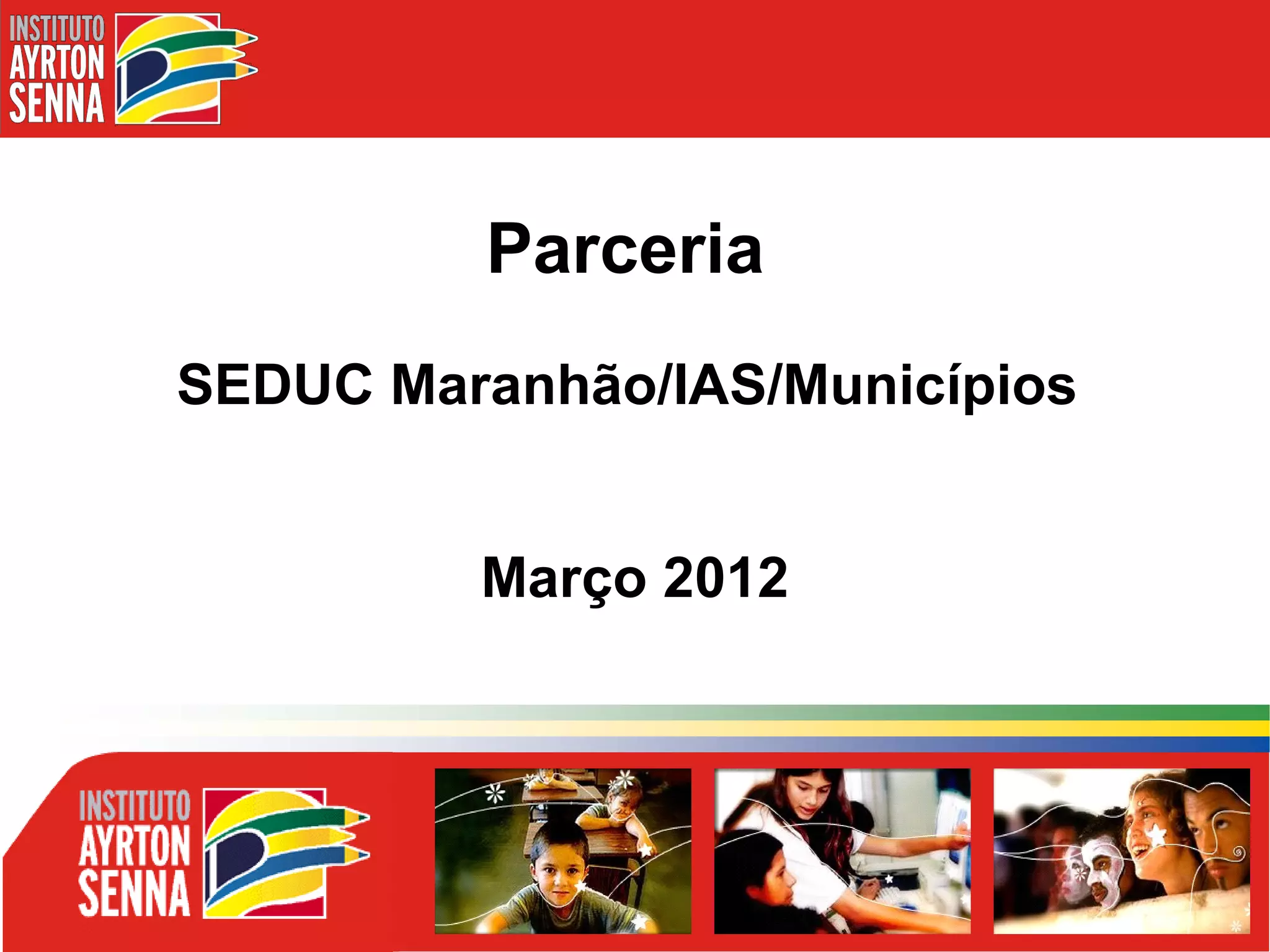 INSTITUTO AYRTON SENNA

Parceria

SEDUC Maranhão/IAS/Municípios

Março 2012

INSTITUTO AYRTON SENNA